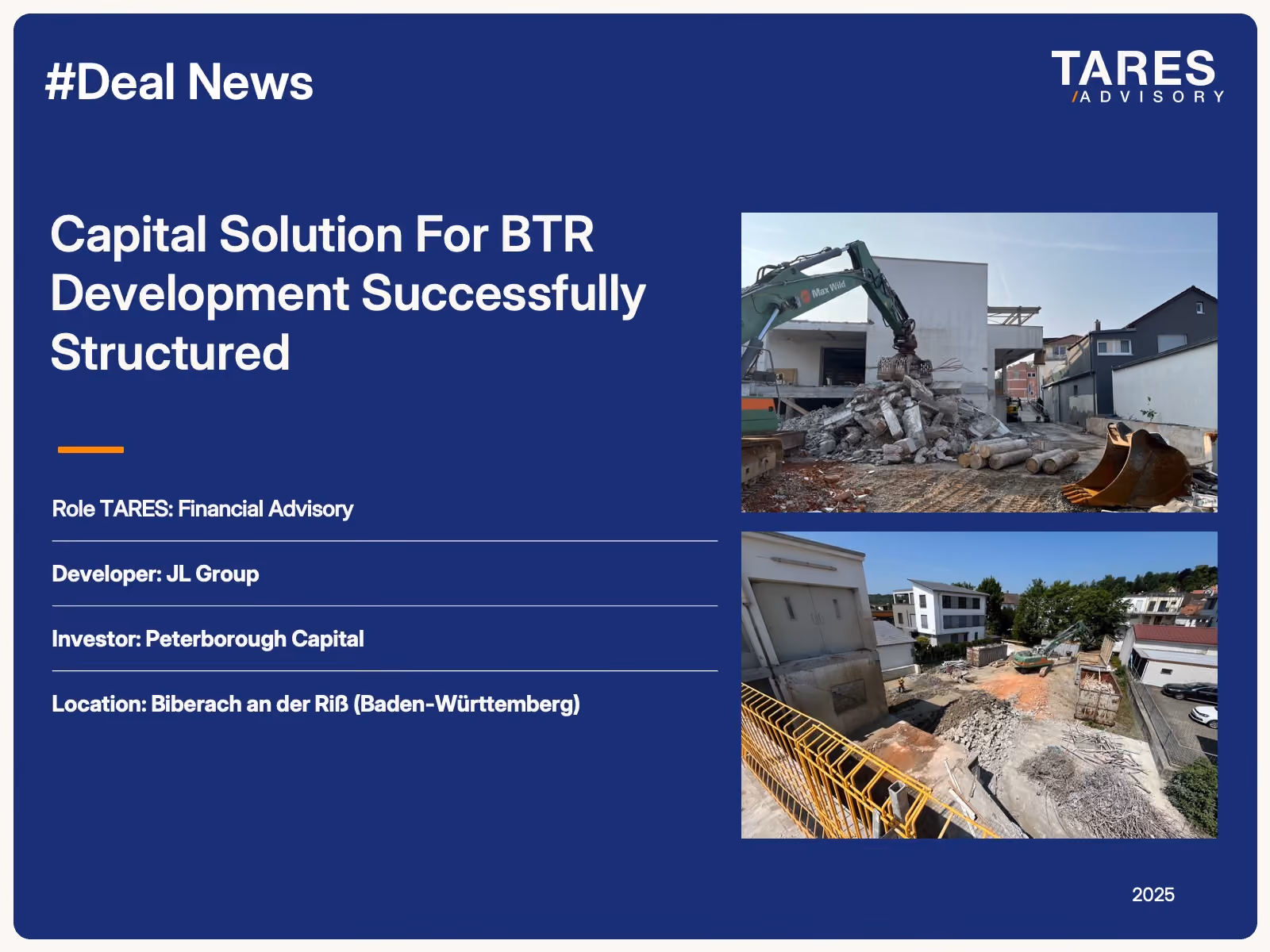 #Deal News

TARES
/ADVISORY

Capital Solution For BTR Development Successfully Structured

Role TARES: Financial Advisory

Developer: JL Group

Investor: Peterborough Capital

Location: Biberach an der Riß (Baden-Württemberg)

Max Wild

2025